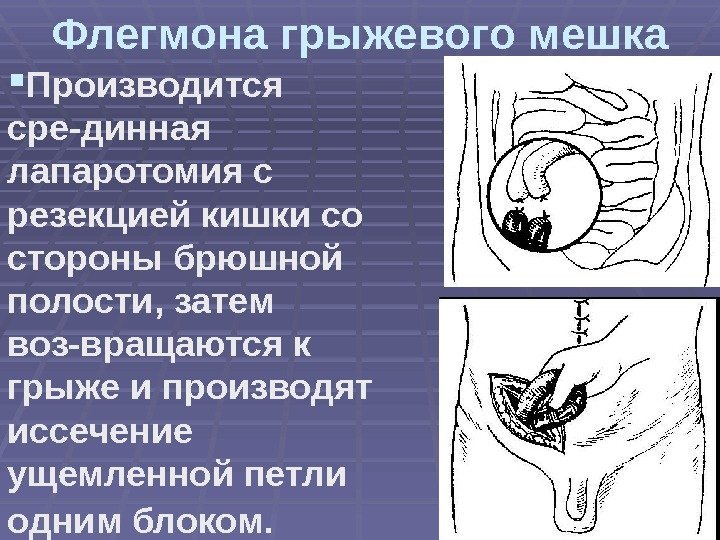 Флегмона грыжевого мешка

▪Производится сре-динная лапаротомия с резекцией кишки со стороны брюшной полости, затем воз-вращаются к грыже и производят иссечение ущемленной петли одним блоком.